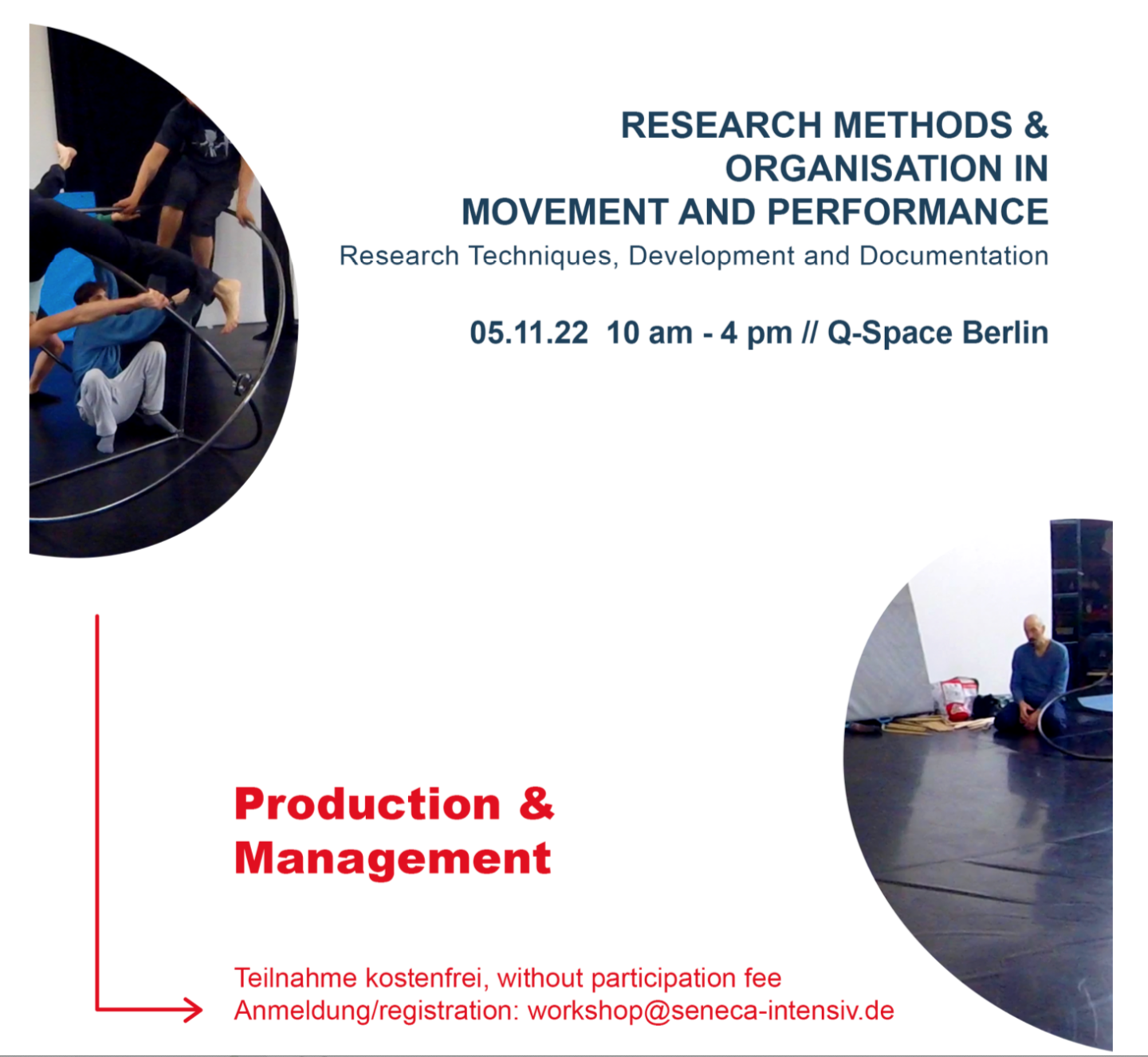 RESEARCH METHODS & ORGANISATION IN MOVEMENT AND PERFORMANCE

Research Techniques, Development and Documentation

05.11.22 10 am - 4 pm // Q-Space Berlin

Production & Management

Teilnahme kostenfrei, without participation fee
Anmeldung/registration: workshop@seneca-intensiv.de